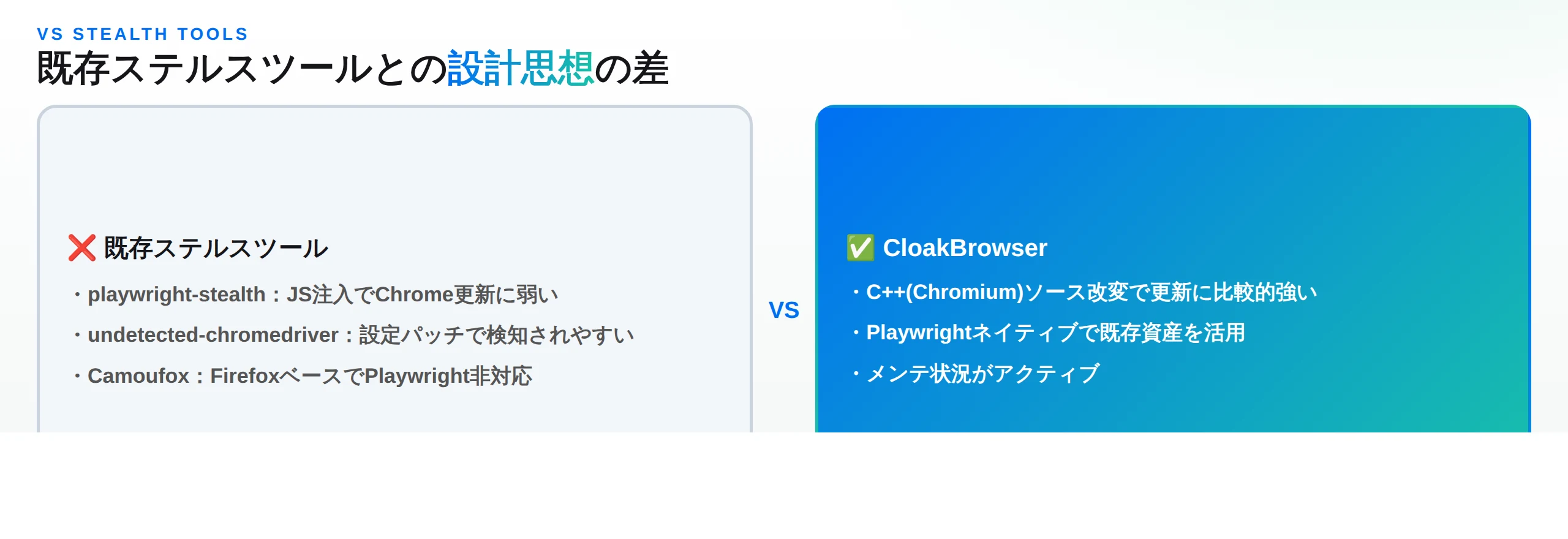 VS STEALTH TOOLS
既存ステルスツールとの設計思想の差

❌ 既存ステルスツール

・playwright-stealth：JS注入でChrome更新に弱い
・undetected-chromedriver：設定パッチで検知されやすい
・Camoufox：FirefoxベースでPlaywright非対応

VS

✅ CloakBrowser

・C++(Chromium)ソース改変で更新に比較的強い
・Playwrightネイティブで既存資産を活用
・メンテ状況がアクティブ